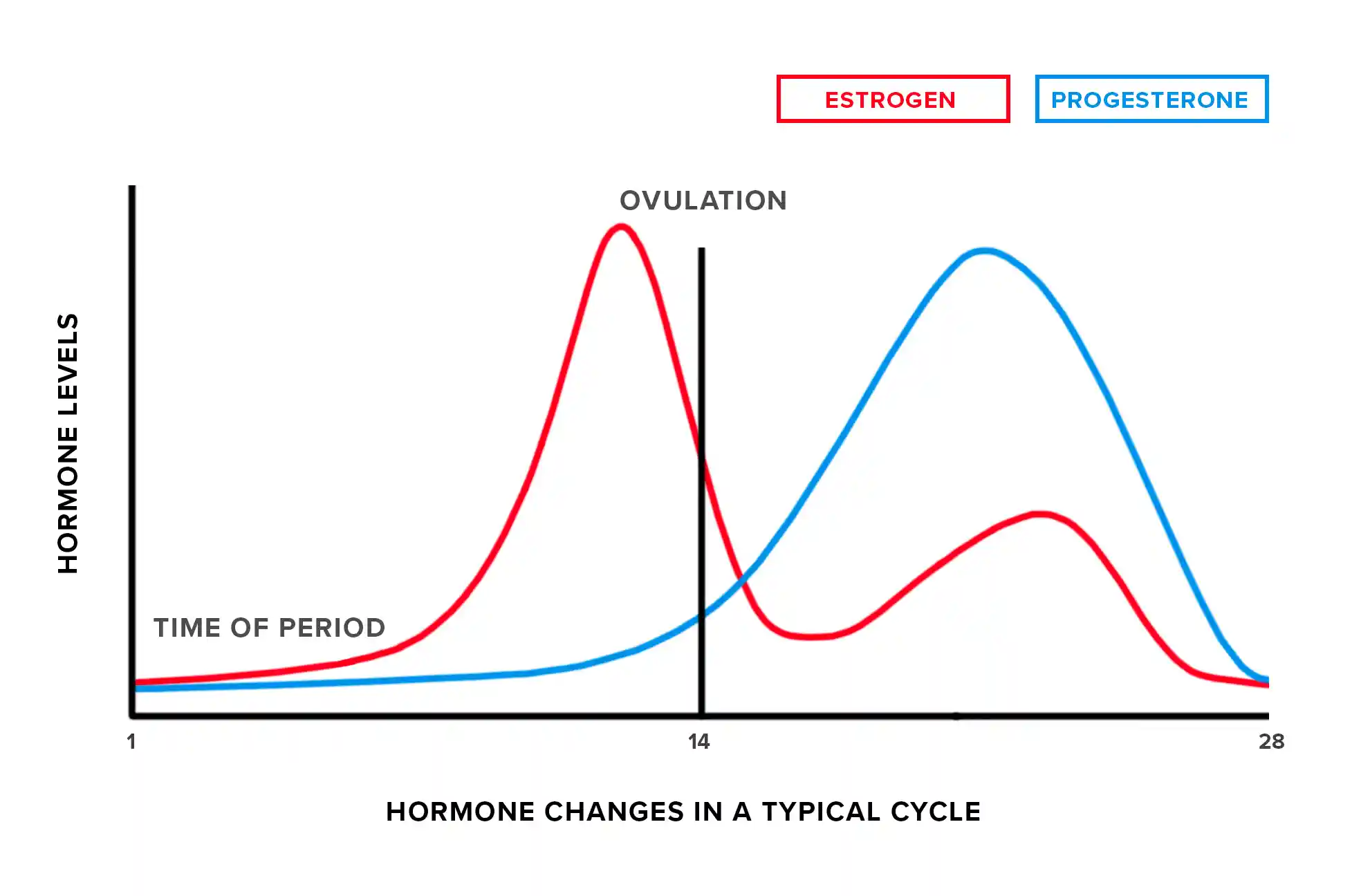 ESTROGEN
PROGESTERONE

HORMONE LEVELS

OVULATION

TIME OF PERIOD

1
14
28

HORMONE CHANGES IN A TYPICAL CYCLE